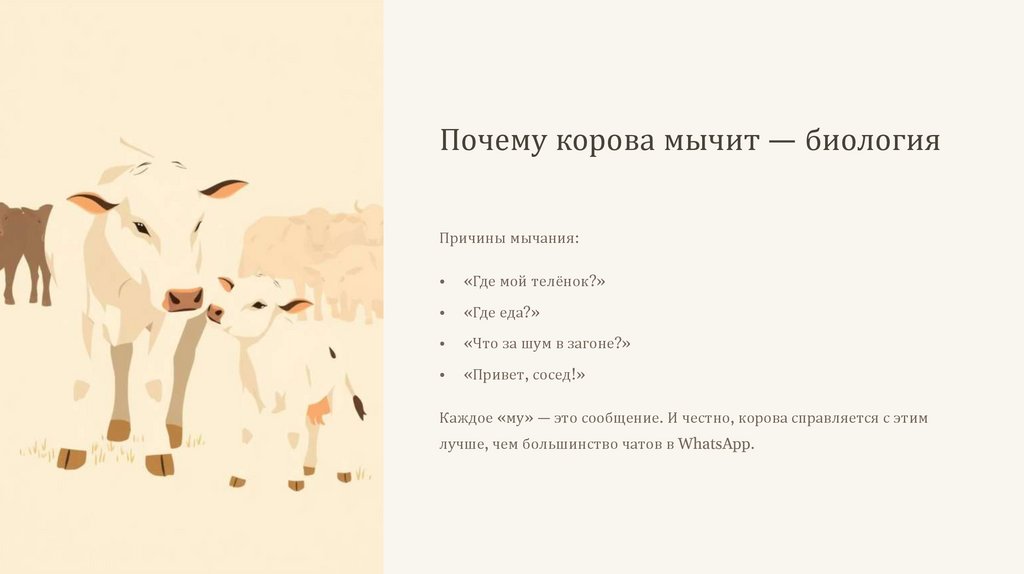 Почему корова мычит — биология

Причины мычания:

• «Где мой телёнок?»
• «Где еда?»
• «Что за шум в загоне?»
• «Привет, сосед!»

Каждое «му» — это сообщение. И честно, корова справляется с этим лучше, чем большинство чатов в WhatsApp.